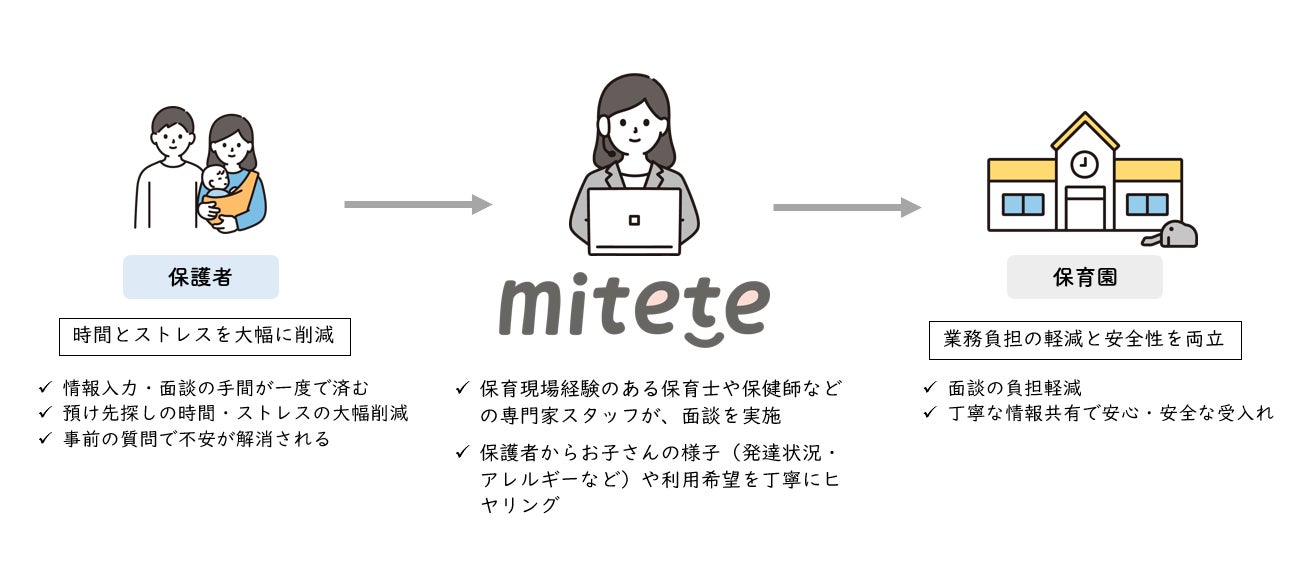 保護者

時間とストレスを大幅に削減

✓ 情報入力・面談の手間が一度で済む
✓ 預け先探しの時間・ストレスの大幅削減
✓ 事前の質問で不安が解消される

mitete

✓ 保育現場経験のある保育士や保健師などの専門家スタッフが、面談を実施

✓ 保護者からお子さんの様子（発達状況・アレルギーなど）や利用希望を丁寧にヒヤリング

保育園

業務負担の軽減と安全性を両立

✓ 面談の負担軽減
✓ 丁寧な情報共有で安心・安全な受入れ